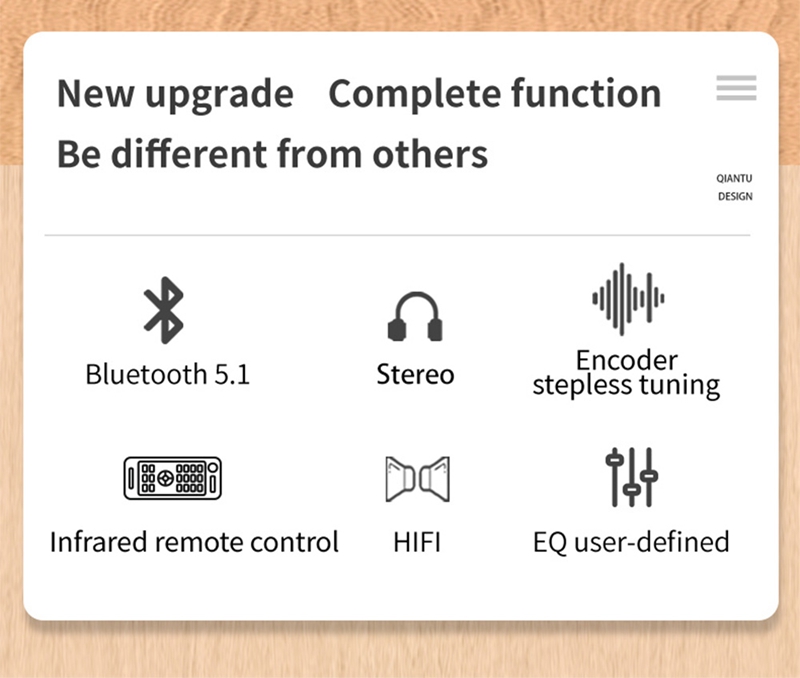 New upgrade Complete function

Be different from others

QIANTU
DESIGN

Bluetooth 5.1

Stereo

Encoder
stepless tuning

Infrared remote control

HIFI

EQ user-defined